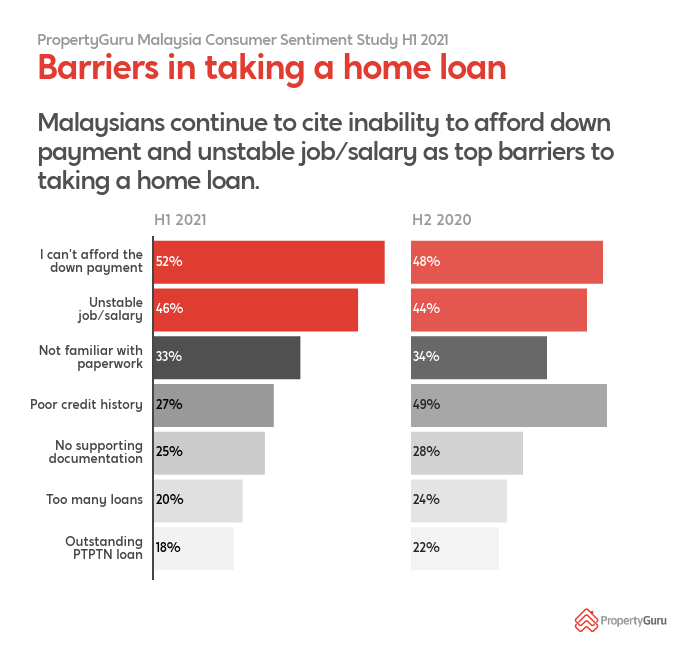 PropertyGuru Malaysia Consumer Sentiment Study H1 2021

Barriers in taking a home loan

Malaysians continue to cite inability to afford down payment and unstable job/salary as top barriers to taking a home loan.

| | H1 2021 | H2 2020 |
|---|---|---|
| I can't afford the down payment | 52% | 48% |
| Unstable job/salary | 46% | 44% |
| Not familiar with paperwork | 33% | 34% |
| Poor credit history | 27% | 49% |
| No supporting documentation | 25% | 28% |
| Too many loans | 20% | 24% |
| Outstanding PTPTN loan | 18% | 22% |

PropertyGuru